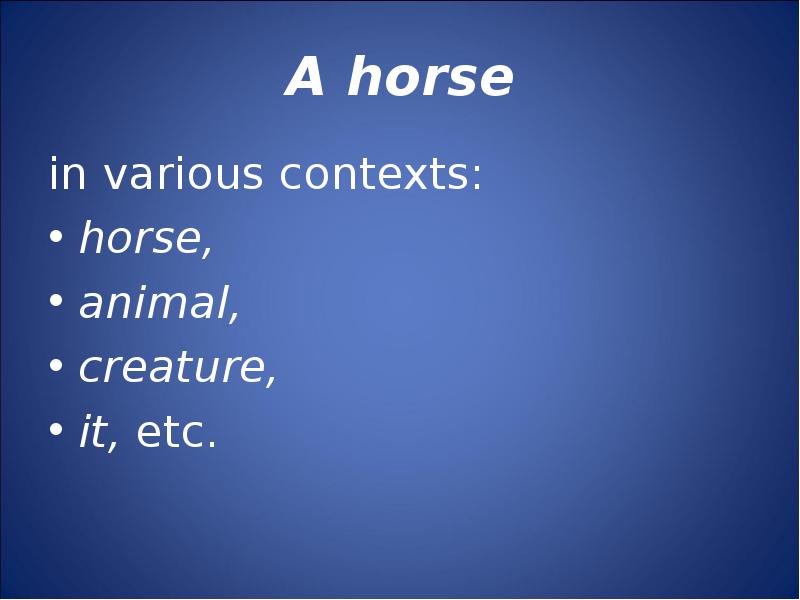 A horse

in various contexts:
• horse,
• animal,
• creature,
• it, etc.